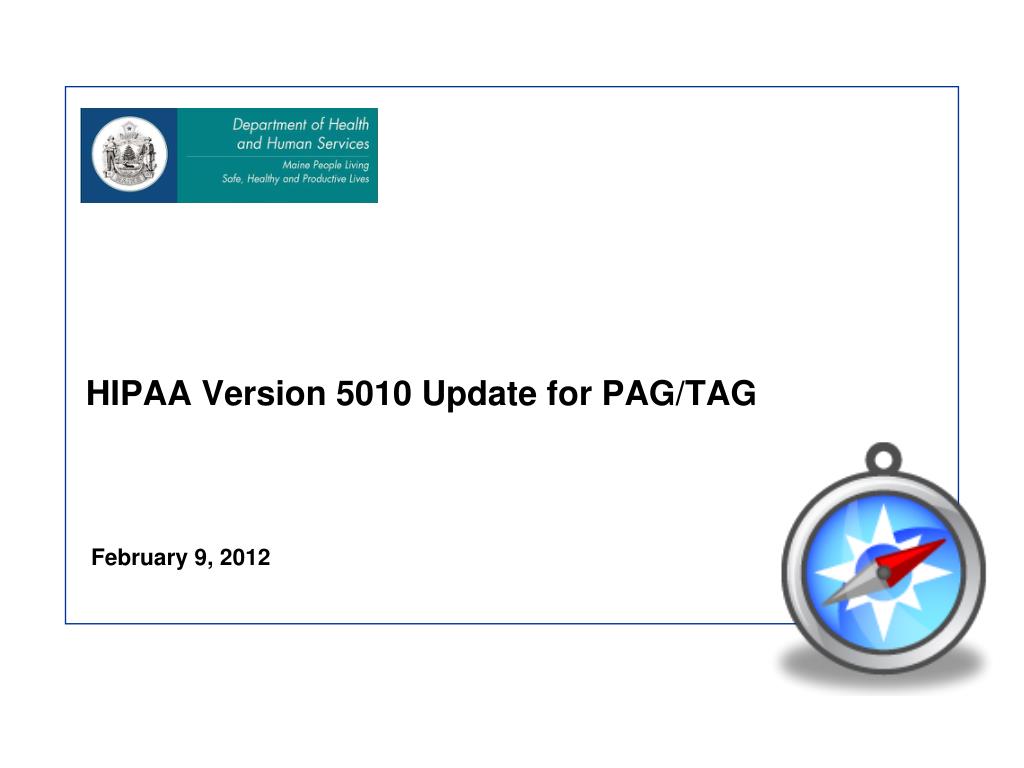 Department of Health and Human Services

Maine People Living Safe, Healthy and Productive Lives

HIPAA Version 5010 Update for PAG/TAG

February 9, 2012